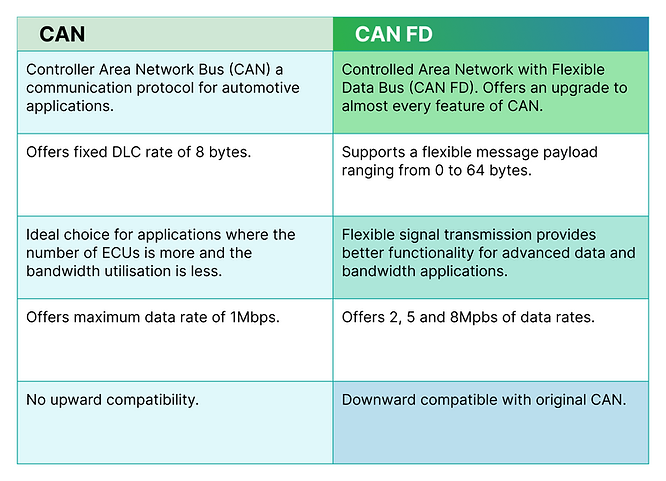 | CAN | CAN FD |
|---|---|
| Controller Area Network Bus (CAN) a communication protocol for automotive applications. | Controlled Area Network with Flexible Data Bus (CAN FD). Offers an upgrade to almost every feature of CAN. |
| Offers fixed DLC rate of 8 bytes. | Supports a flexible message payload ranging from 0 to 64 bytes. |
| Ideal choice for applications where the number of ECUs is more and the bandwidth utilisation is less. | Flexible signal transmission provides better functionality for advanced data and bandwidth applications. |
| Offers maximum data rate of 1Mbps. | Offers 2, 5 and 8Mpbs of data rates. |
| No upward compatibility. | Downward compatible with original CAN. |